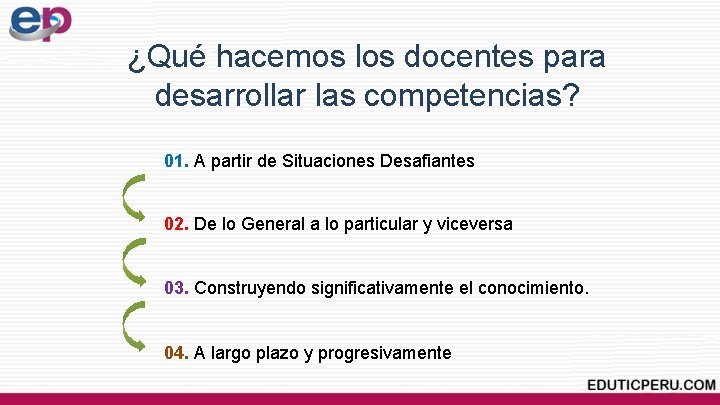 ep

¿Qué hacemos los docentes para desarrollar las competencias?

01. A partir de Situaciones Desafiantes

02. De lo General a lo particular y viceversa

03. Construyendo significativamente el conocimiento.

04. A largo plazo y progresivamente

EDUTICPERU.COM